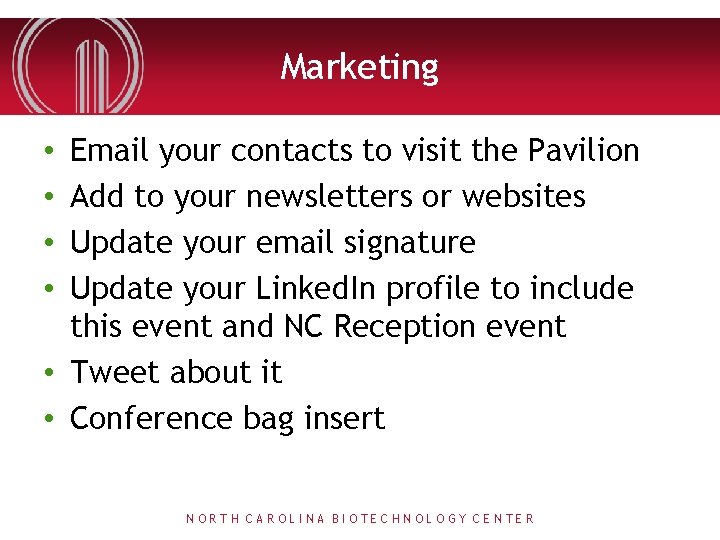 Marketing

• Email your contacts to visit the Pavilion
• Add to your newsletters or websites
• Update your email signature
• Update your LinkedIn profile to include this event and NC Reception event
• Tweet about it
• Conference bag insert

NORTH CAROLINA BIOTECHNOLOGY CENTER